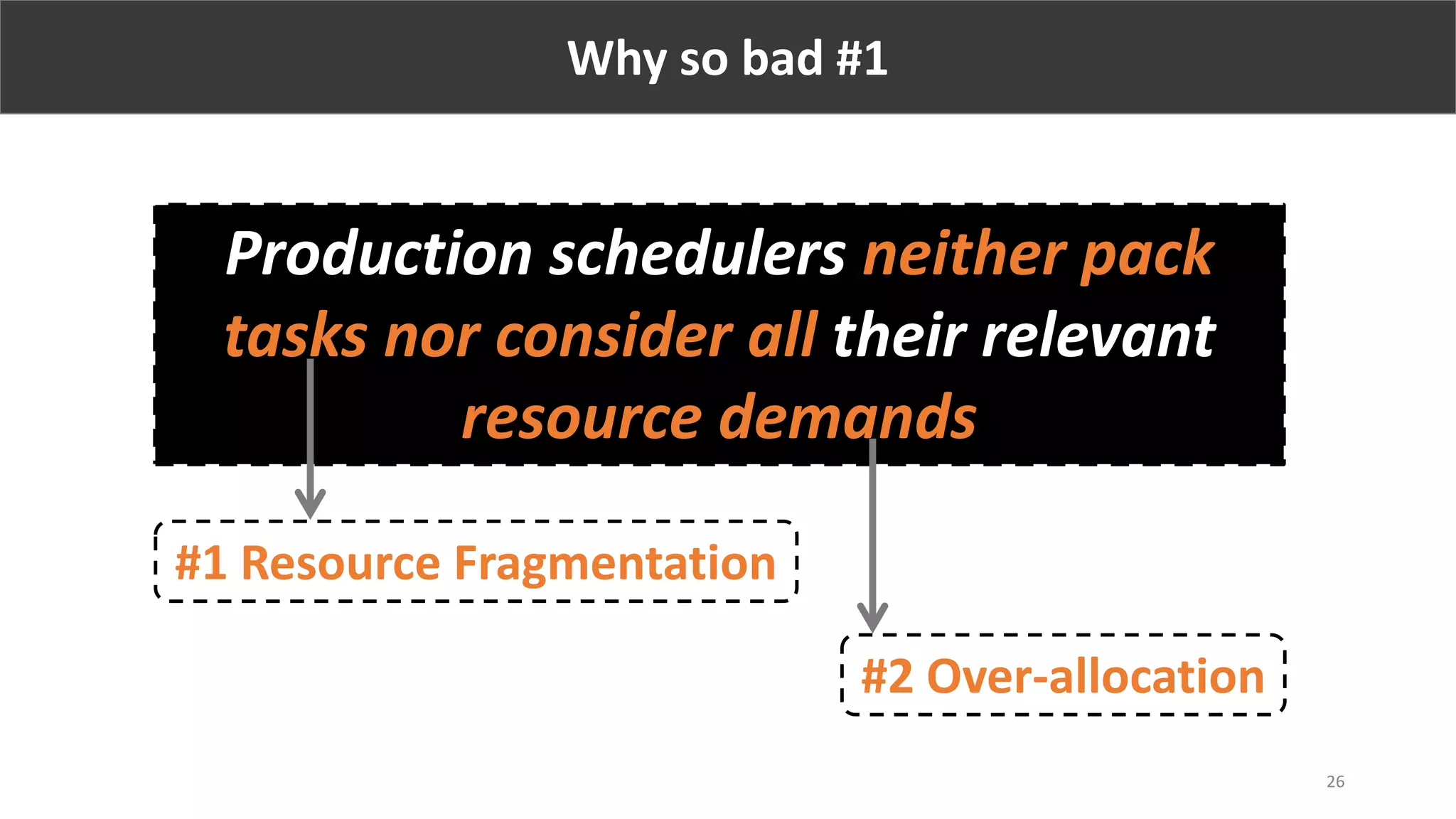 Why so bad #1

Production schedulers neither pack tasks nor consider all their relevant resource demands

#1 Resource Fragmentation

#2 Over-allocation

26